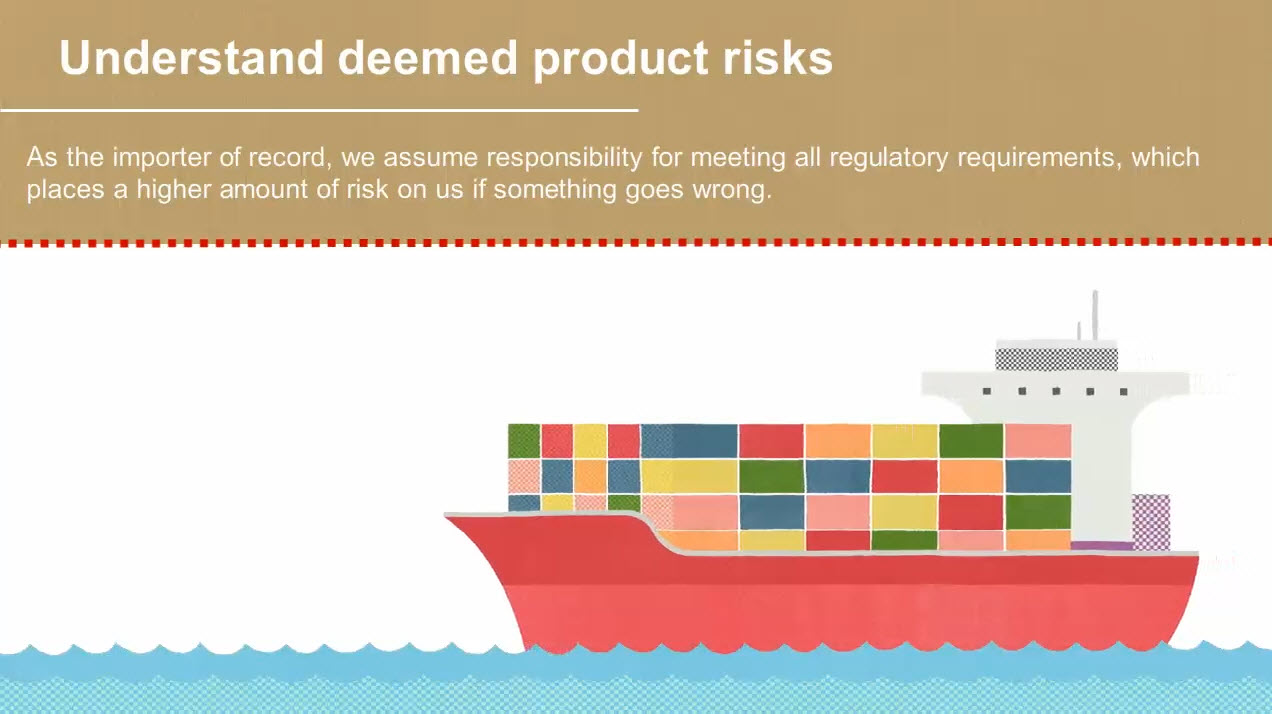 Understand deemed product risks

As the importer of record, we assume responsibility for meeting all regulatory requirements, which places a higher amount of risk on us if something goes wrong.